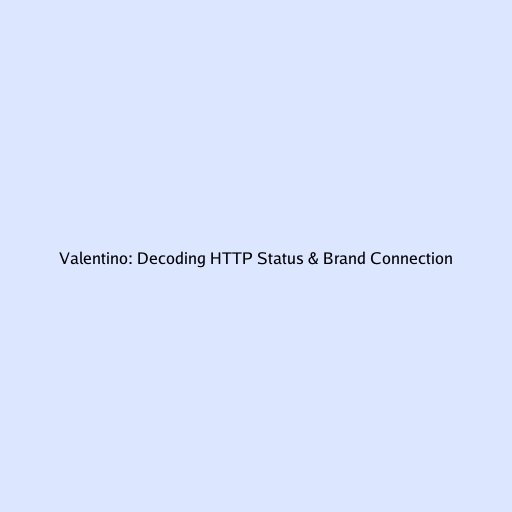 Valentino: Decoding HTTP Status & Brand Connection